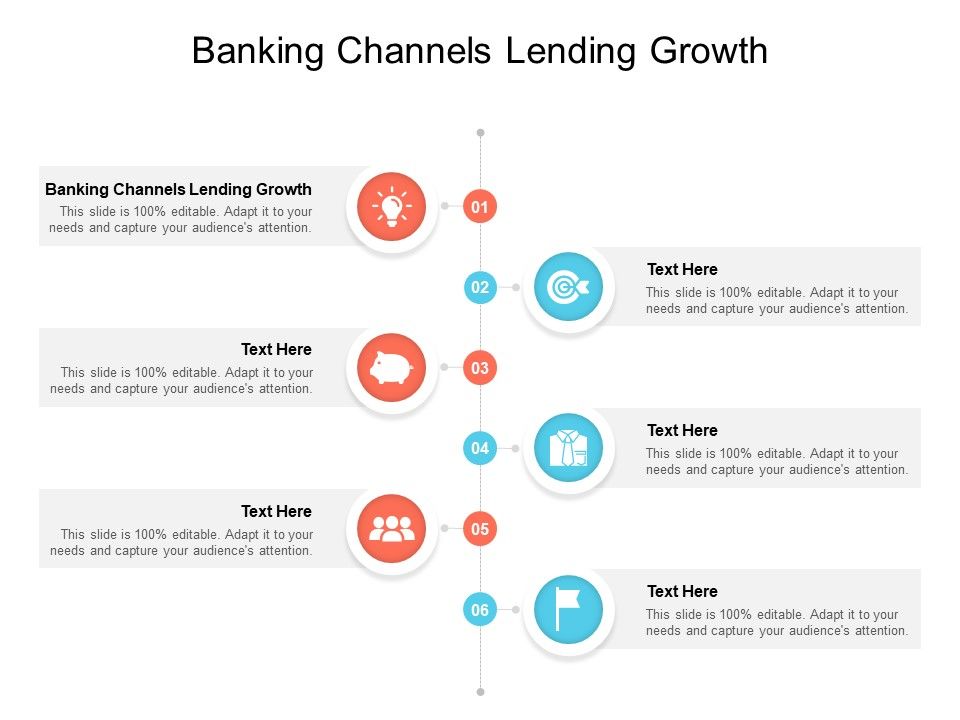 Banking Channels Lending Growth

Banking Channels Lending Growth
This slide is 100% editable. Adapt it to your needs and capture your audience's attention.

01

02

Text Here
This slide is 100% editable. Adapt it to your needs and capture your audience's attention.

Text Here
This slide is 100% editable. Adapt it to your needs and capture your audience's attention.

03

04

Text Here
This slide is 100% editable. Adapt it to your needs and capture your audience's attention.

Text Here
This slide is 100% editable. Adapt it to your needs and capture your audience's attention.

05

06

Text Here
This slide is 100% editable. Adapt it to your needs and capture your audience's attention.